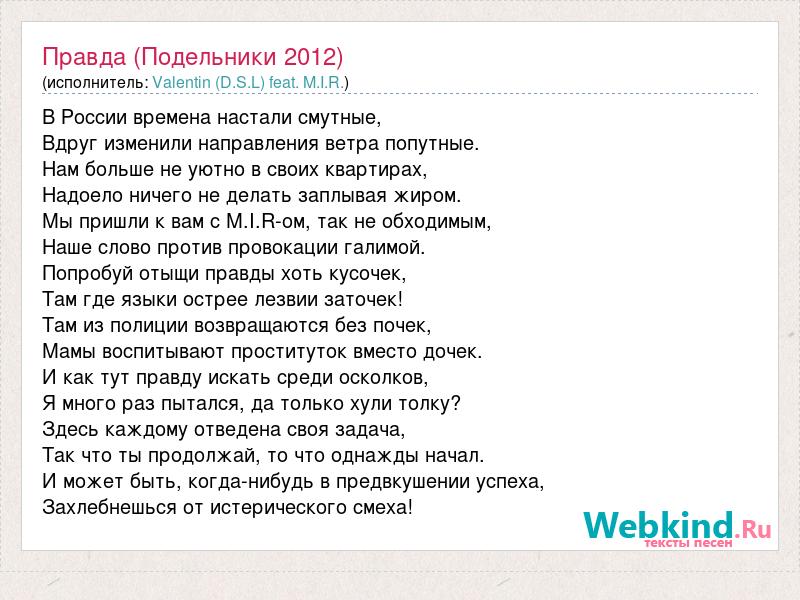 Правда (Подельники 2012)
(исполнитель: Valentin (D.S.L) feat. M.I.R.)

В России времена настали смутные,
Вдруг изменили направления ветра попутные.
Нам больше не уютно в своих квартирах,
Надоело ничего не делать заплывая жиром.
Мы пришли к вам с M.I.R-ом, так не обходимым,
Наше слово против провокации галимой.
Попробуй отыщи правды хоть кусочек,
Там где языки острее лезвии заточек!
Там из полиции возвращаются без почек,
Мамы воспитывают проституток вместо дочек.
И как тут правду искать среди осколков,
Я много раз пытался, да только хули толку?
Здесь каждому отведена своя задача,
Так что ты продолжай, то что однажды начал.
И может быть, когда-нибудь в предвкушении успеха,
Захлебнешься от истерического смеха!

Webkind.Ru
тексты песен